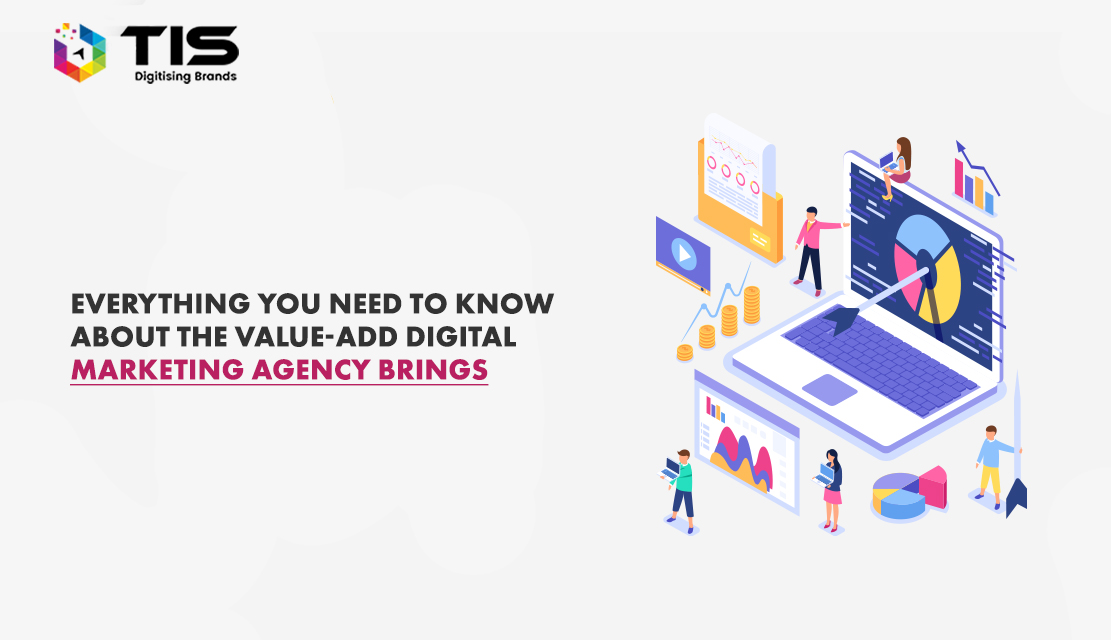 TIS
Digitising Brands

EVERYTHING YOU NEED TO KNOW ABOUT THE VALUE-ADD DIGITAL MARKETING AGENCY BRINGS